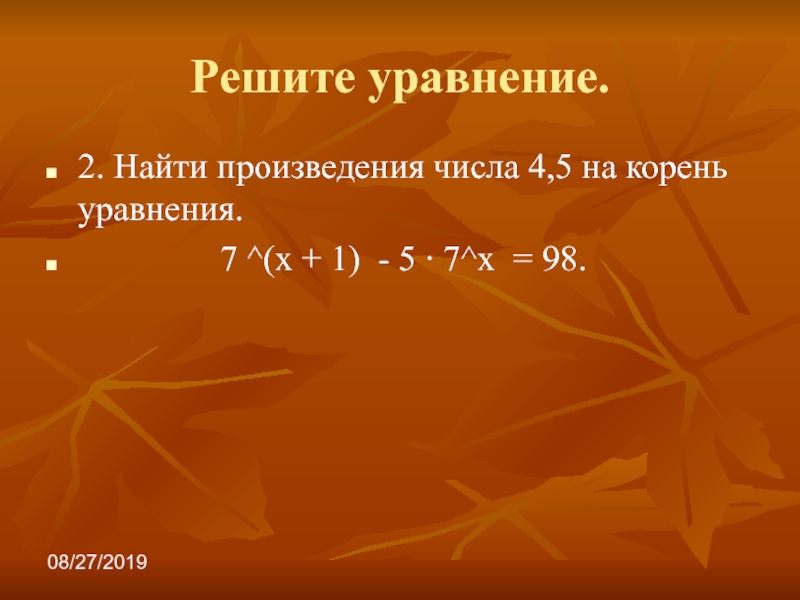 Решите уравнение.

2. Найти произведения числа 4,5 на корень уравнения.

7 ^(x + 1) - 5 · 7^x = 98.

08/27/2019